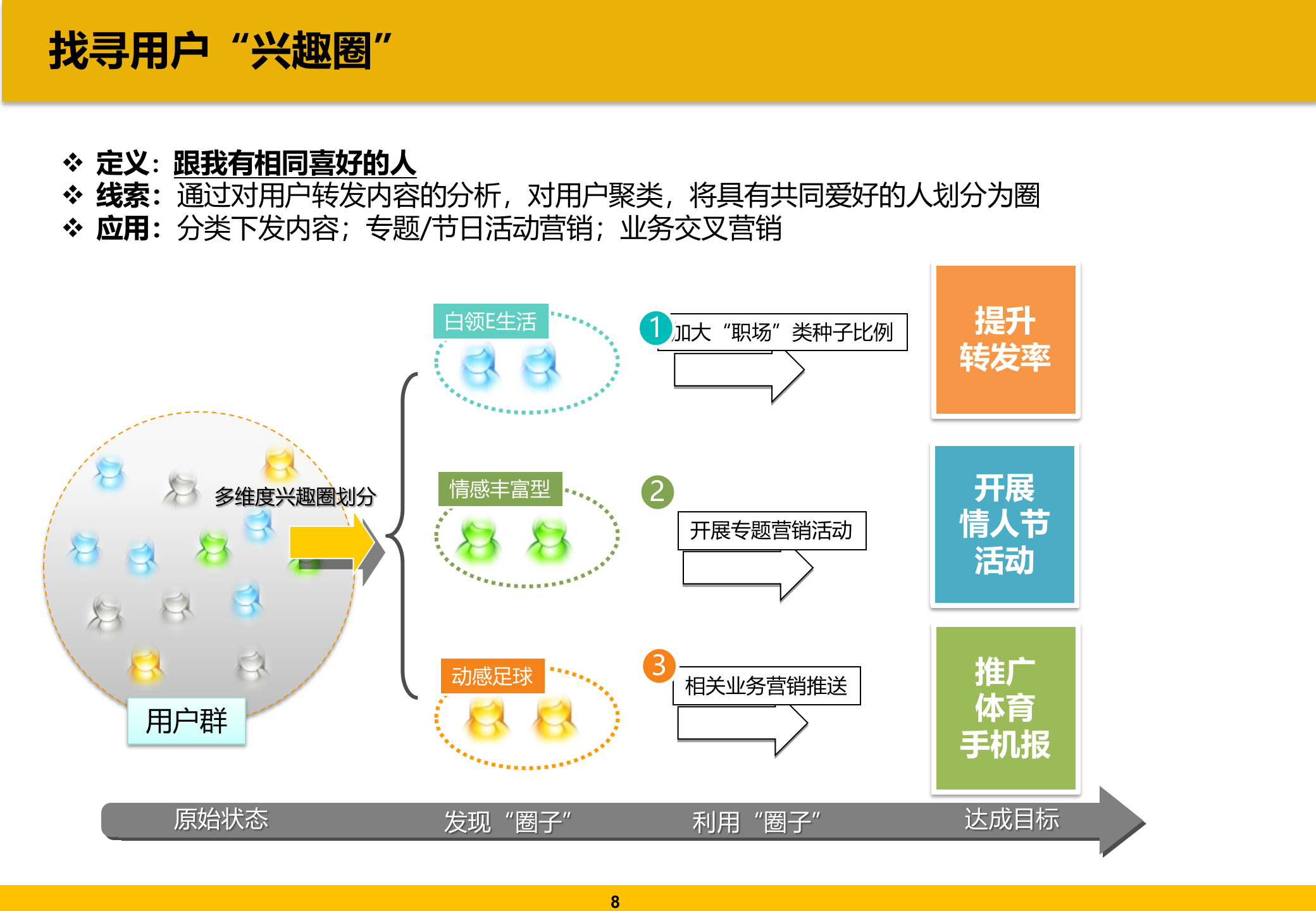 找寻用户“兴趣圈”

❖ 定义：跟我有相同喜好的人
❖ 线索：通过对用户转发内容的分析，对用户聚类，将具有共同爱好的人划分为圈
❖ 应用：分类下发内容；专题/节日活动营销；业务交叉营销

多维度兴趣圈划分

用户群

白领E生活

情感丰富型

动感足球

1 加大“职场”类种子比例

2 开展专题营销活动

3 相关业务营销推送

提升转发率

开展情人节活动

推广体育手机报

原始状态 发现“圈子” 利用“圈子” 达成目标

8